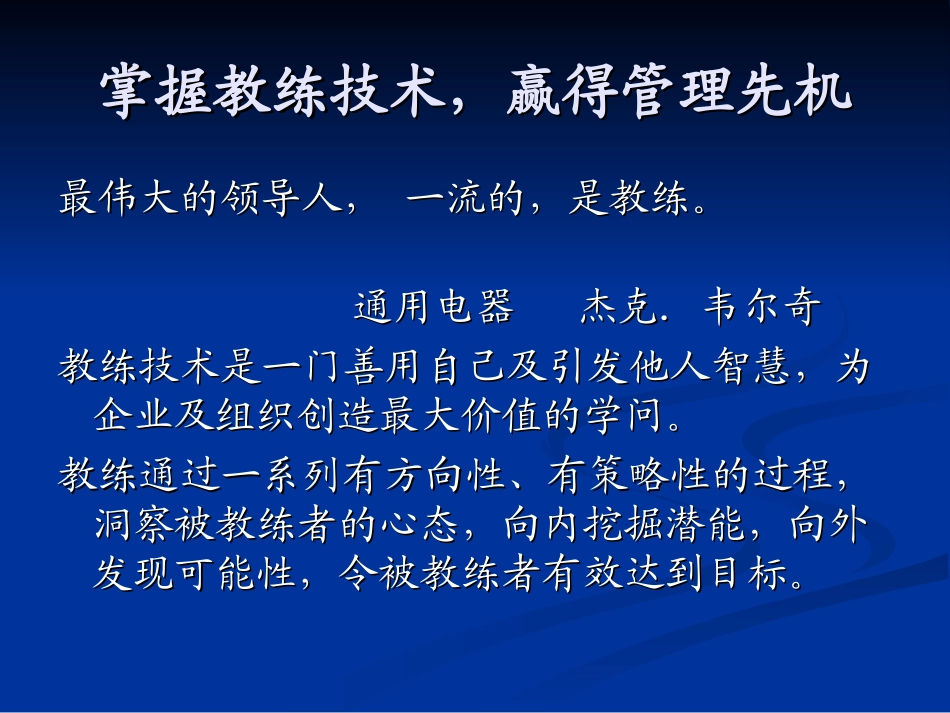 掌握教练技术，赢得管理先机

最伟大的领导人， 一流的，是教练。

通用电器 杰克．韦尔奇

教练技术是一门善用自己及引发他人智慧，为企业及组织创造最大价值的学问。

教练通过一系列有方向性、有策略性的过程，洞察被教练者的心态，向内挖掘潜能，向外发现可能性，令被教练者有效达到目标。